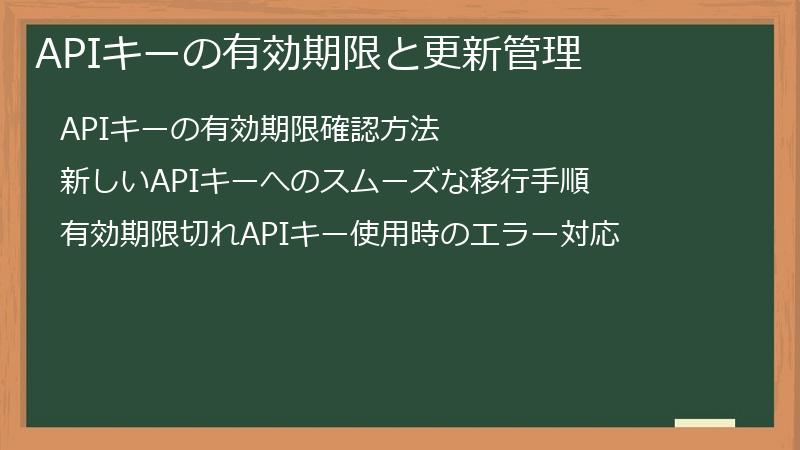 APIキーの有効期限と更新管理

APIキーの有効期限確認方法

新しいAPIキーへのスムーズな移行手順

有効期限切れAPIキー使用時のエラー対応